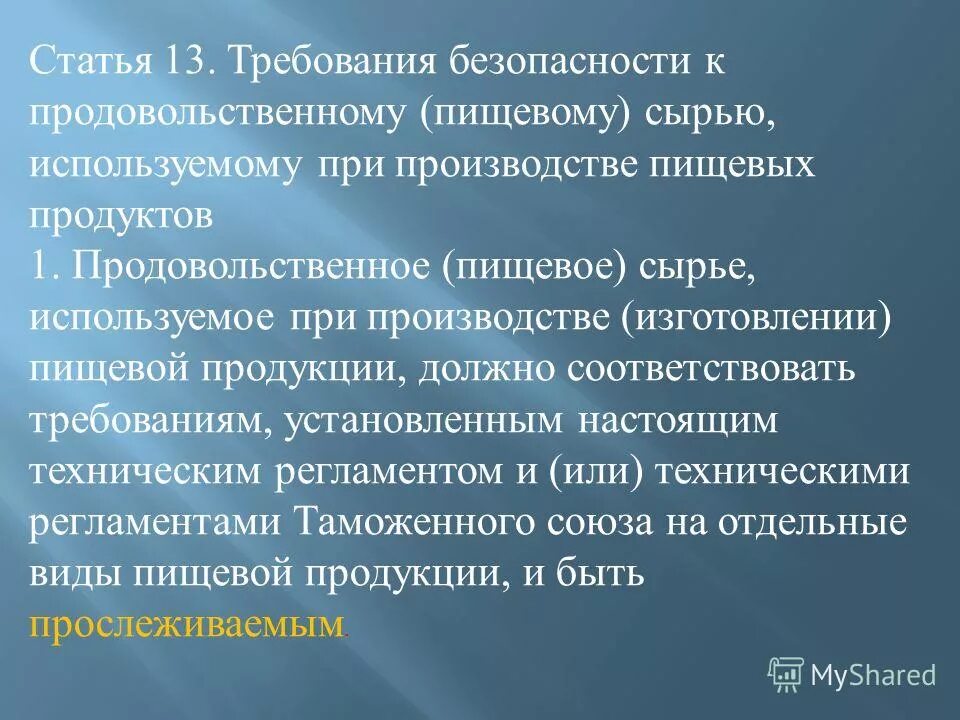 Статья 13. Требования безопасности к продовольственному (пищевому) сырью, используемому при производстве пищевых продуктов
1. Продовольственное (пищевое) сырье, используемое при производстве (изготовлении) пищевой продукции, должно соответствовать требованиям, установленным настоящим техническим регламентом и (или) техническими регламентами Таможенного союза на отдельные виды пищевой продукции, и быть прослеживаемым.

MyShared